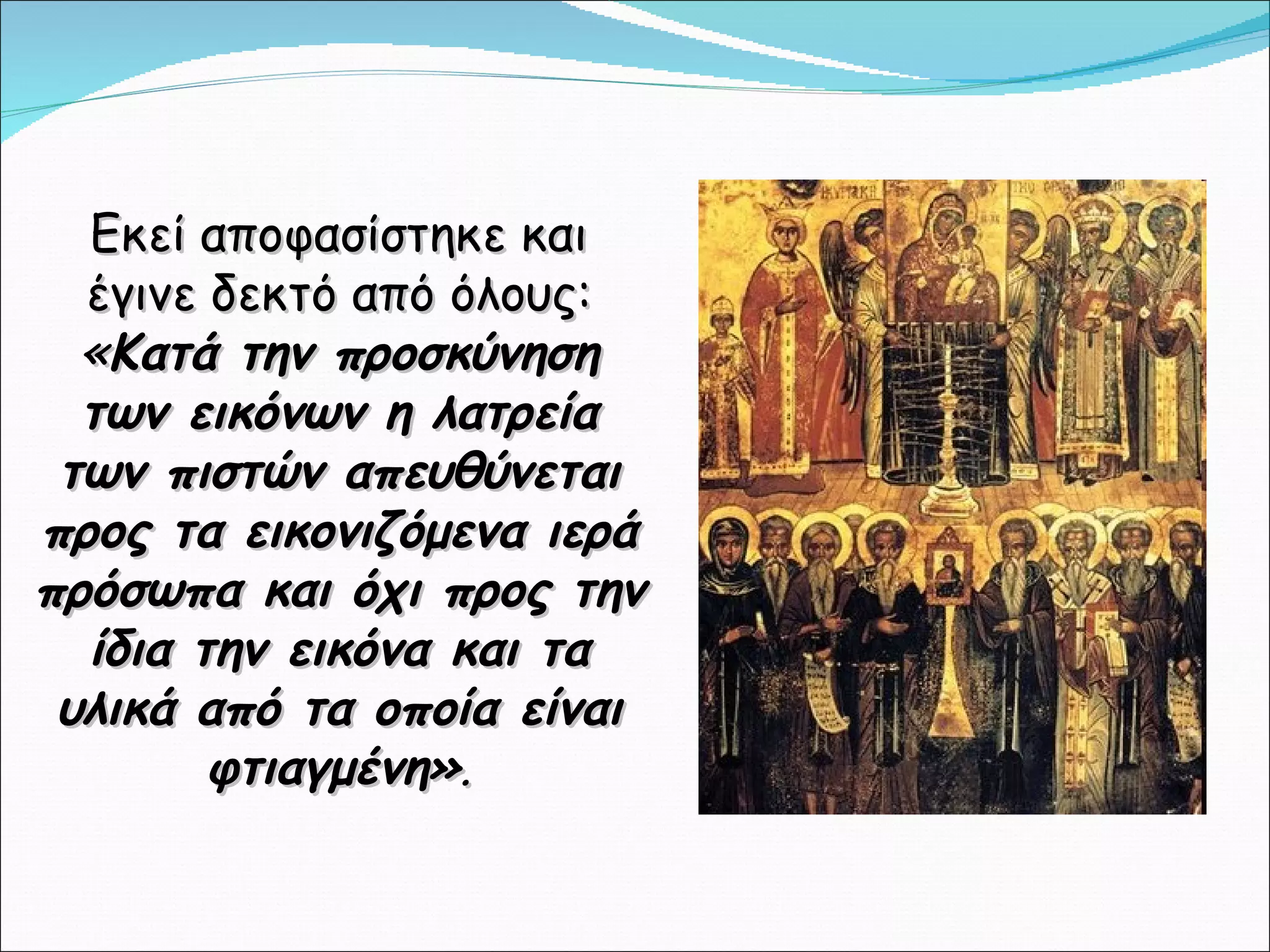 Εκεί αποφασίστηκε και έγινε δεκτό από όλους: «Κατά την προσκύνηση των εικόνων η λατρεία των πιστών απευθύνεται προς τα εικονιζόμενα ιερά πρόσωπα και όχι προς την ίδια την εικόνα και τα υλικά από τα οποία είναι φτιαγμένη».